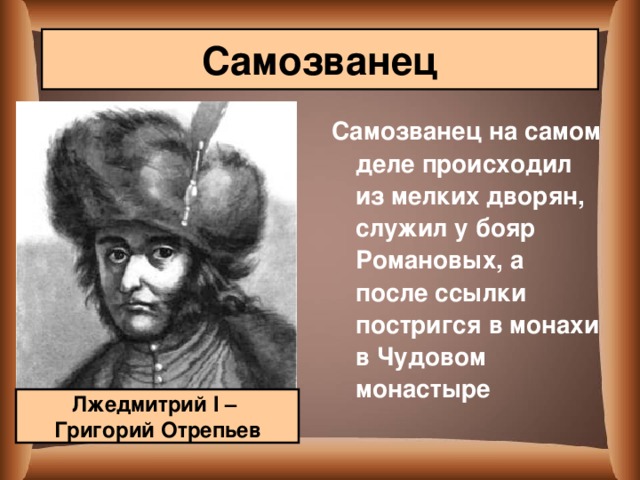 Самозванец

Самозванец на самом деле происходил из мелких дворян, служил у бояр Романовых, а после ссылки постригся в монахи в Чудовом монастыре

Лжедмитрий I – Григорий Отрепьев